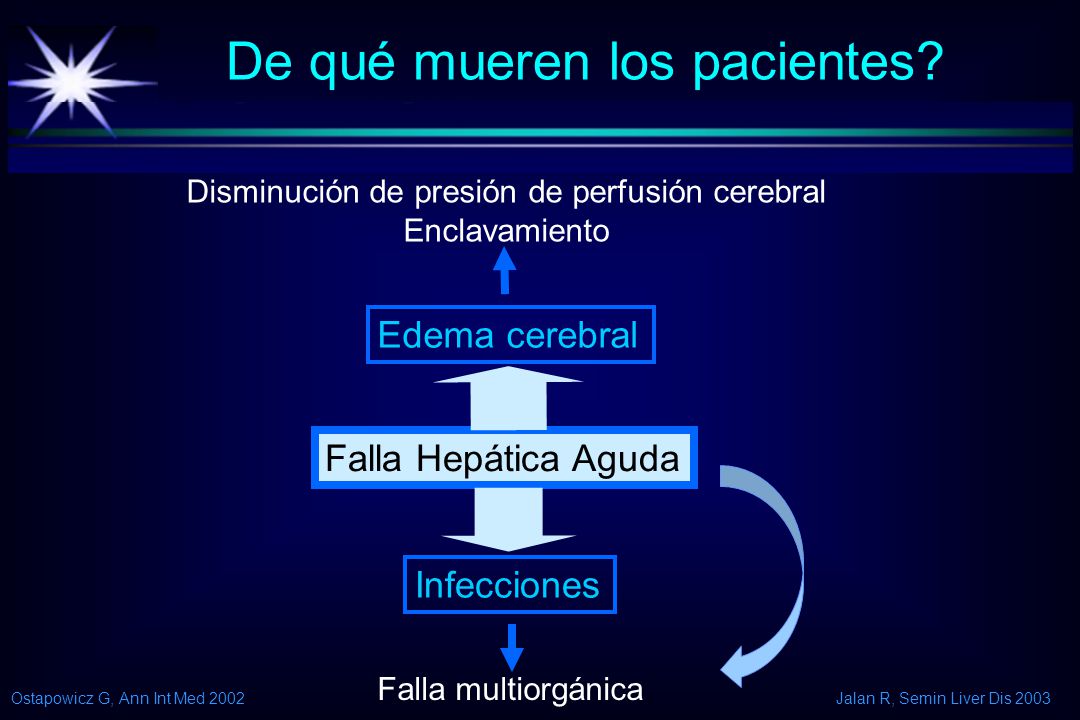 De qué mueren los pacientes?

Disminución de presión de perfusión cerebral
Enclavamiento

Edema cerebral

Falla Hepática Aguda

Infecciones

Falla multiorgánica

Ostapowicz G, Ann Int Med 2002

Jalan R, Semin Liver Dis 2003